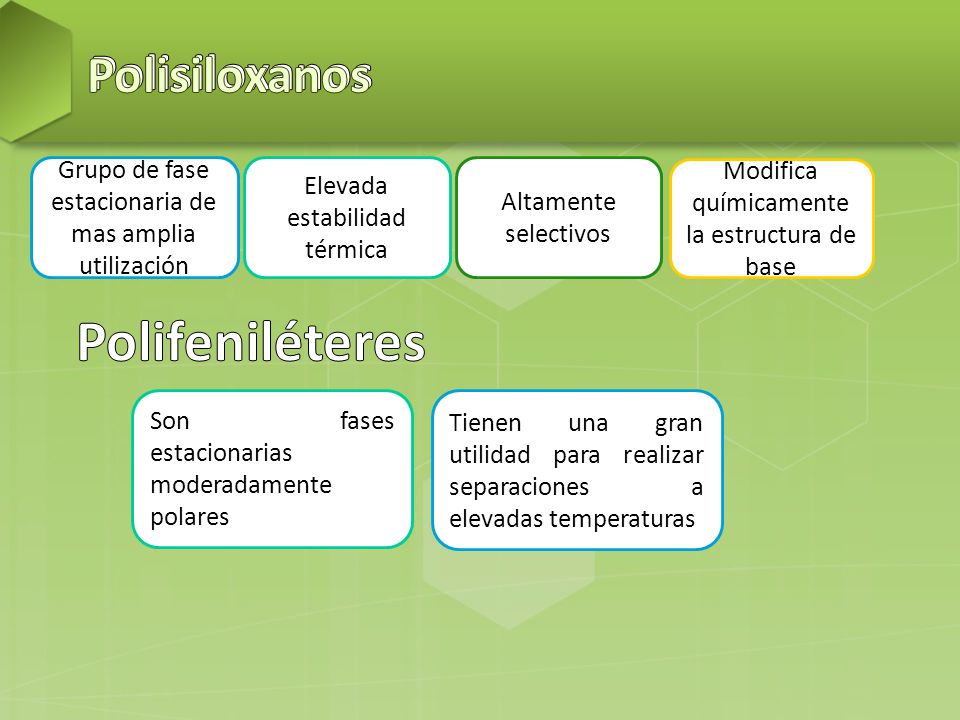 Polisiloxanos

Grupo de fase estacionaria de mas amplia utilización

Elevada estabilidad térmica

Altamente selectivos

Modifica químicamente la estructura de base

Polifeniléteres

Son fases estacionarias moderadamente polares

Tienen una gran utilidad para realizar separaciones a elevadas temperaturas